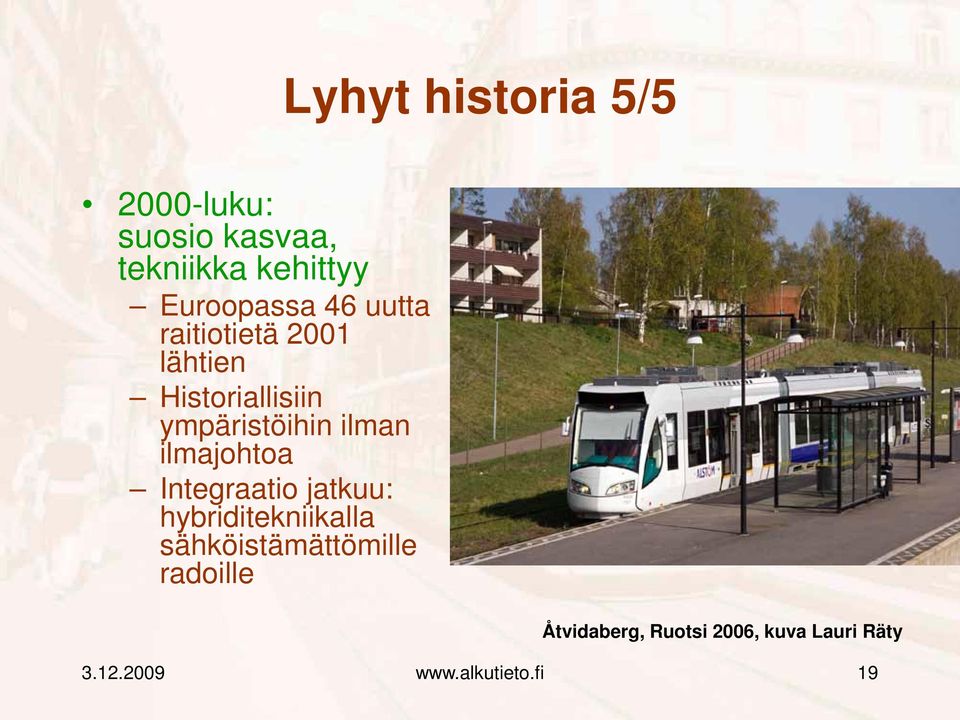 Lyhyt historia 5/5

• 2000-luku: suosio kasvaa, tekniikka kehittyy
– Euroopassa 46 uutta raitiotietä 2001 lähtien
– Historiallisiin ympäristöihin ilman ilmajohtoa
– Integraatio jatkuu: hybriditekniikalla sähköistämättömille radoille

ALSTOM

Åtvidaberg, Ruotsi 2006, kuva Lauri Räty

3.12.2009

www.alkutieto.fi

19